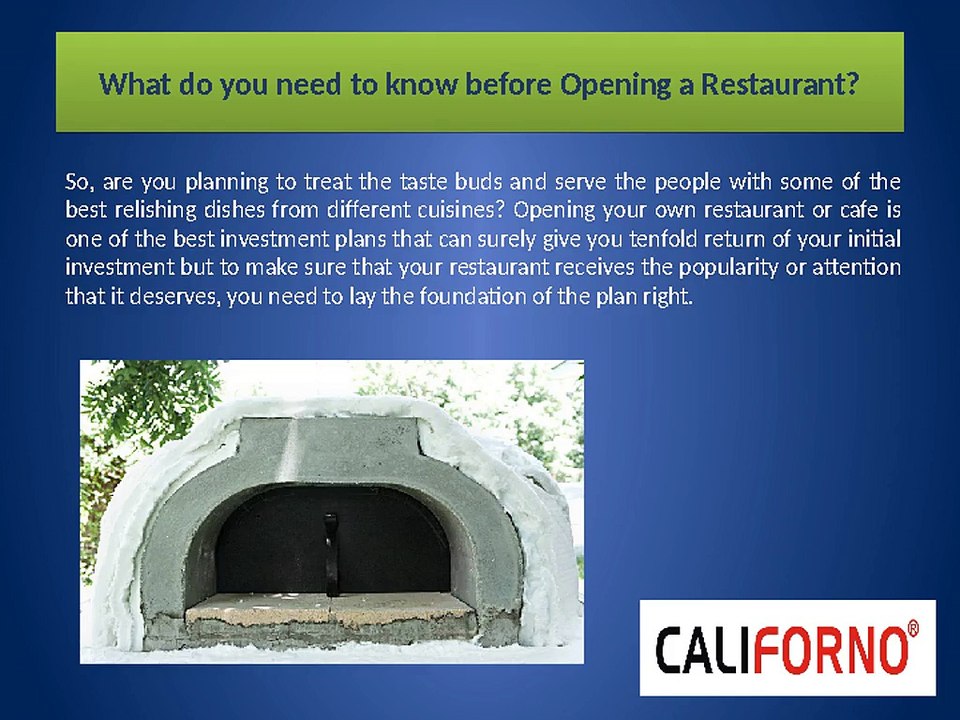 What do you need to know before Opening a Restaurant?

So, are you planning to treat the taste buds and serve the people with some of the best relishing dishes from different cuisines? Opening your own restaurant or cafe is one of the best investment plans that can surely give you tenfold return of your initial investment but to make sure that your restaurant receives the popularity or attention that it deserves, you need to lay the foundation of the plan right.

CALIFORNO®